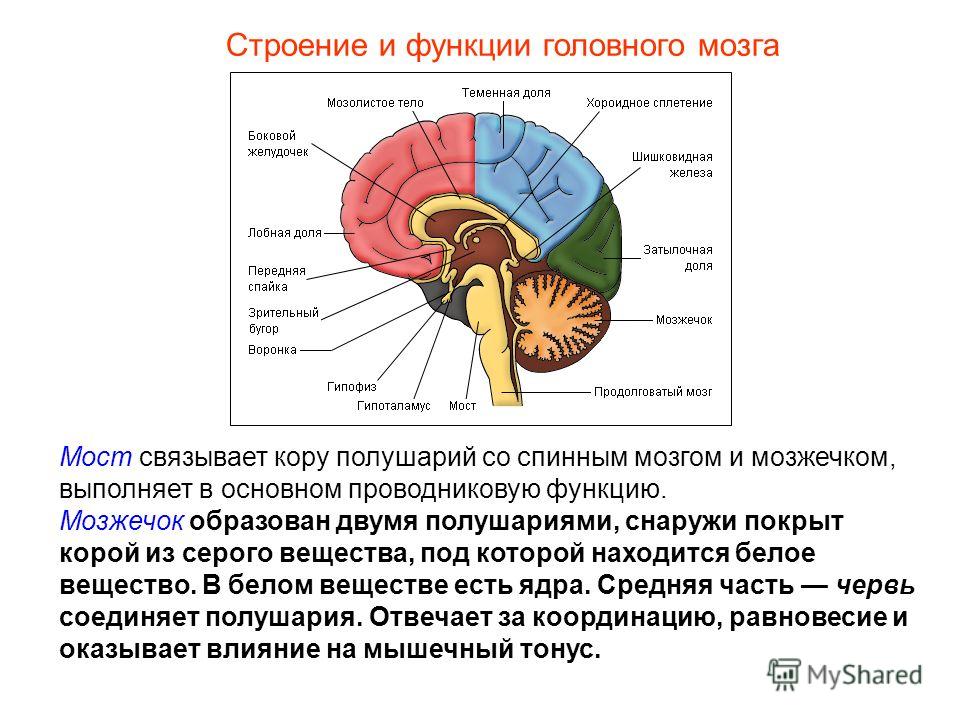 Строение и функции головного мозга

Мозолистое тело
Теменная доля
Хороидное сплетение
Боковой желудочек
Шишковидная железа
Лобная доля
Затылочная доля
Передняя спайка
Зрительный бугор
Мозжечок
Воронка
Гипофиз
Гипоталамус
Мост
Продолговатый мозг

Мост связывает кору полушарий со спинным мозгом и мозжечком, выполняет в основном проводниковую функцию.
Мозжечок образован двумя полушариями, снаружи покрыт корой из серого вещества, под которой находится белое вещество. В белом веществе есть ядра. Средняя часть — червь соединяет полушария. Отвечает за координацию, равновесие и оказывает влияние на мышечный тонус.

MyShared